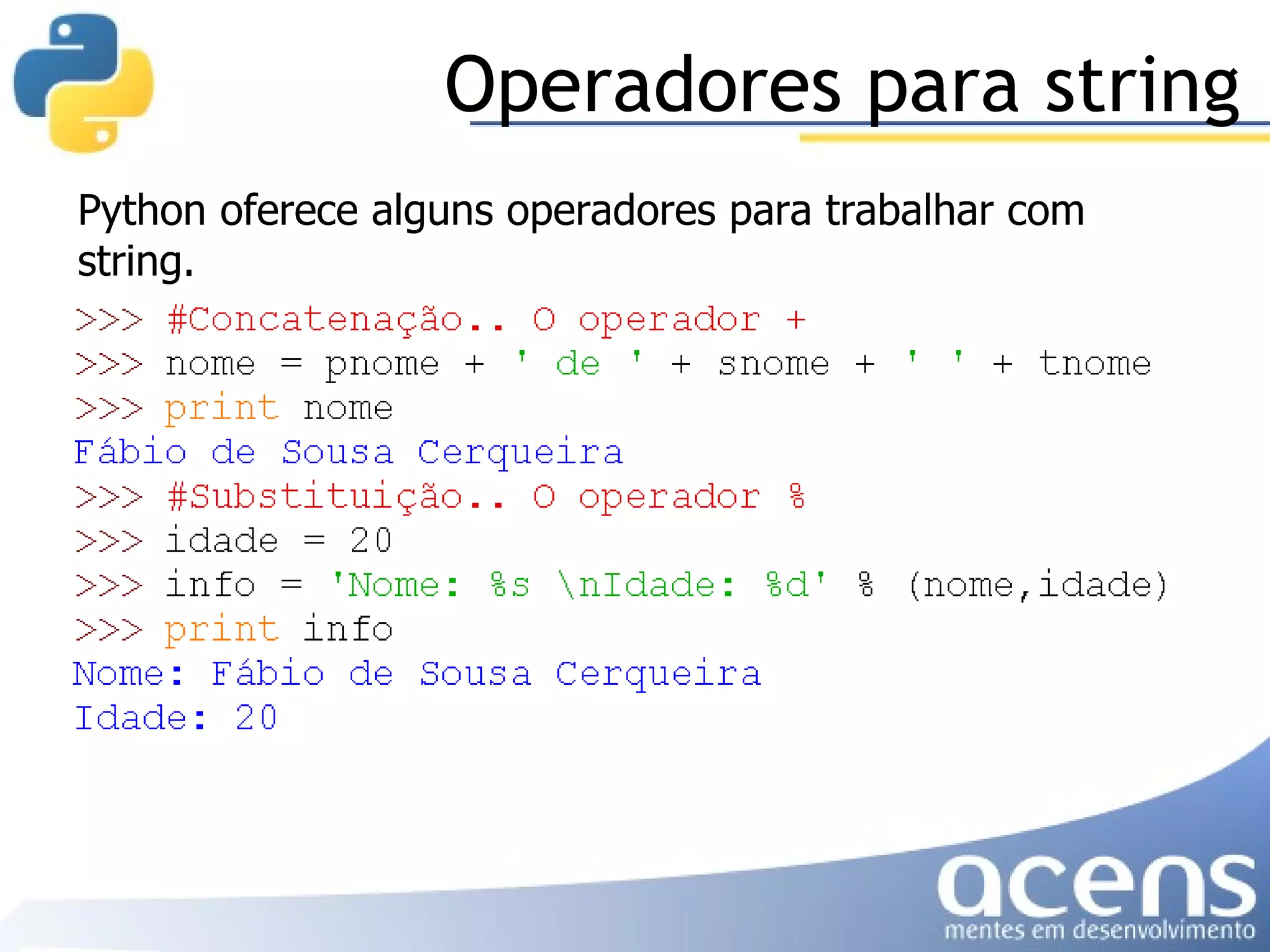 Operadores para string

Python oferece alguns operadores para trabalhar com string.

>>> #Concatenação.. O operador +
>>> nome = pnome + ' de ' + snome + ' ' + tnome
>>> print nome
Fábio de Sousa Cerqueira
>>> #Substituição.. O operador %
>>> idade = 20
>>> info = 'Nome: %s \nIdade: %d' % (nome,idade)
>>> print info
Nome: Fábio de Sousa Cerqueira
Idade: 20

acens
mentes em desenvolvimento